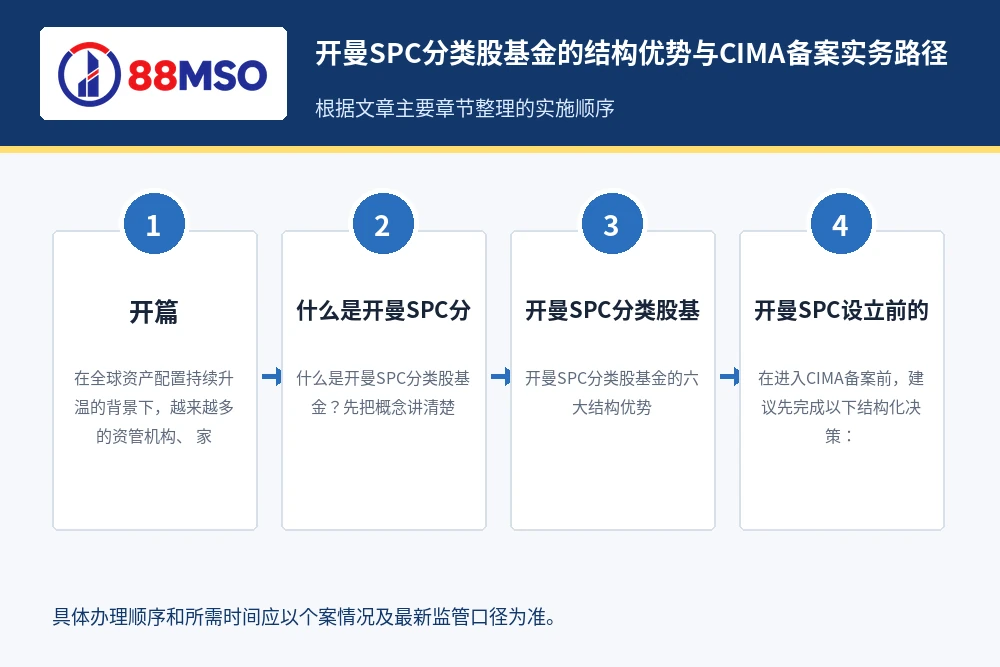 88MSO

开曼SPC分类股基金的结构优势与CIMA备案实务路径

根据文章主要章节整理的实施顺序

1

开篇

在全球资产配置持续升温的背景下，越来越多的资管机构、 家

2

什么是开曼SPC分

什么是开曼SPC分类股基金？先把概念讲清楚

3

开曼SPC分类股基

开曼SPC分类股基金的六大结构优势

4

开曼SPC设立前的

在进入CIMA备案前，建议先完成以下结构化决策：

具体办理顺序和所需时间应以个案情况及最新监管口径为准。